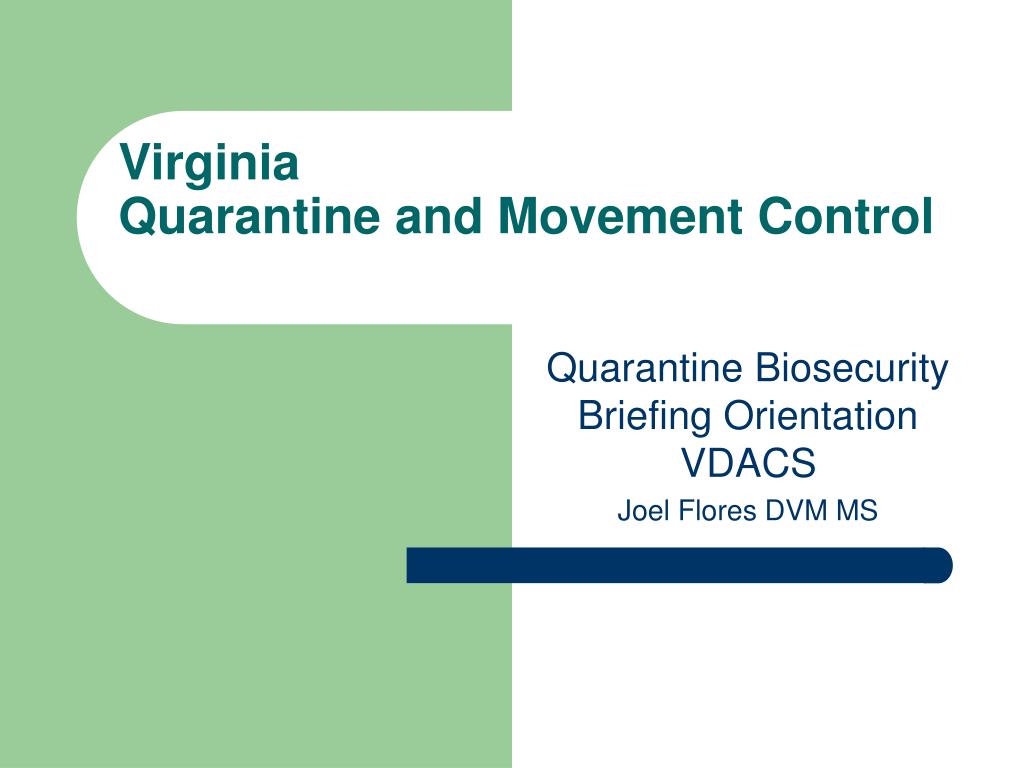 Virginia
Quarantine and Movement Control

Quarantine Biosecurity
Briefing Orientation
VDACS
Joel Flores DVM MS